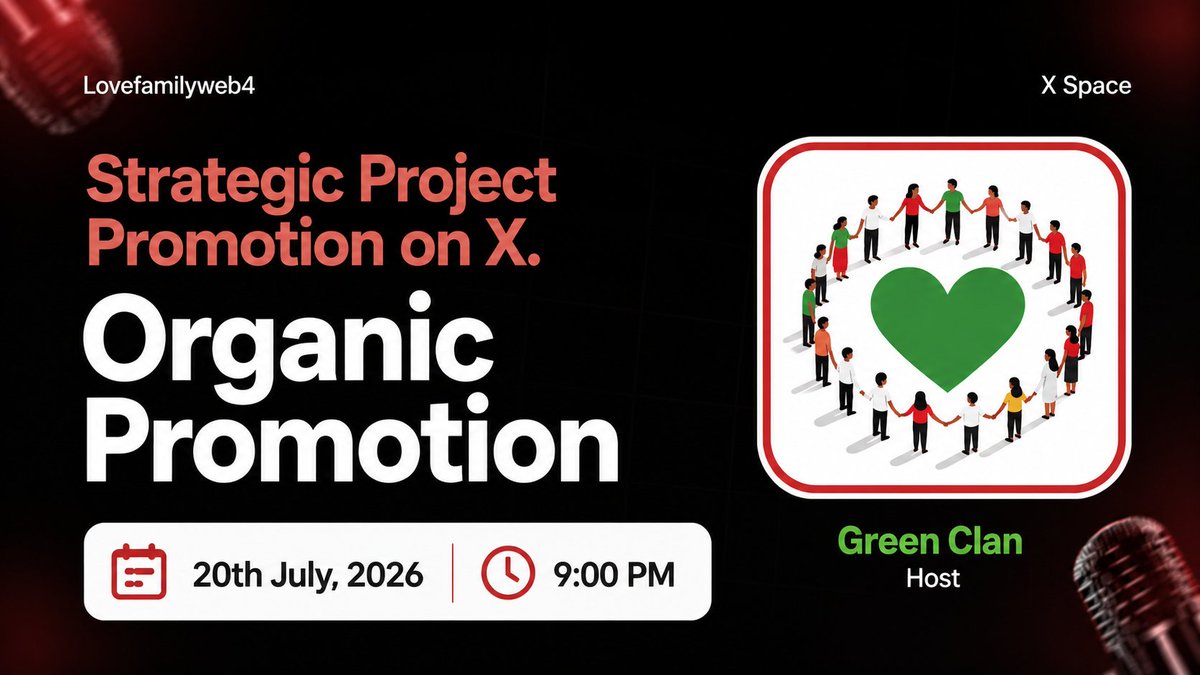 Lovefamilyweb4

X Space

Strategic Project Promotion on X.

Organic Promotion

20th July, 2026

9:00 PM

Green Clan
Host